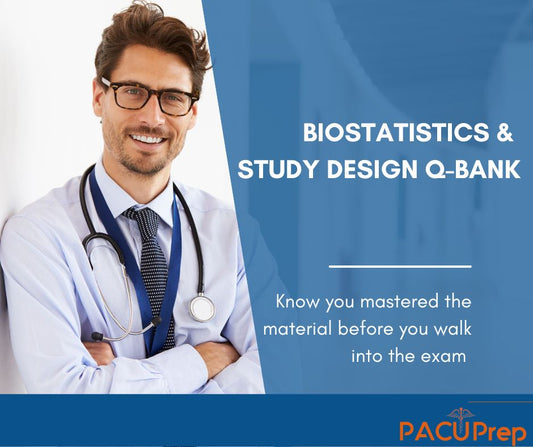 BIOSTATISTICS & STUDY DESIGN Q-BANK

Know you mastered the material before you walk into the exam

PACUPrep